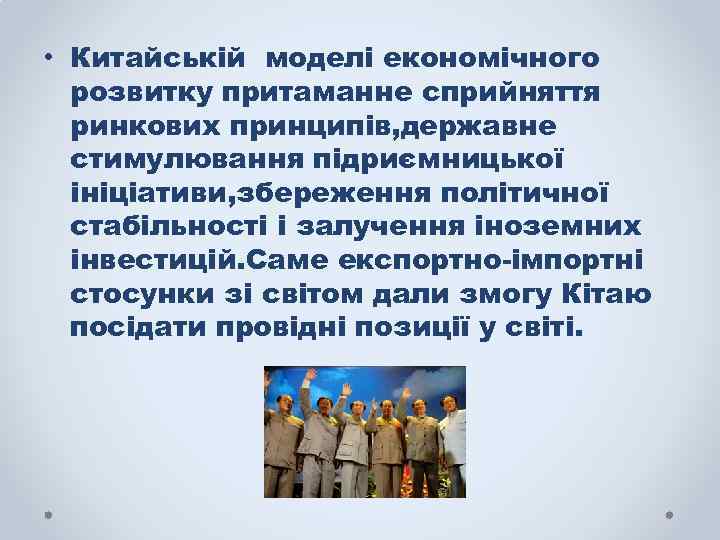 • Китайській моделі економічного розвитку притаманне сприйняття ринкових принципів,державне стимулювання підриємницької ініціативи,збереження політичної стабільності і залучення іноземних інвестицій.Саме експортно-імпортні стосунки зі світом дали змогу Кітаю посідати провідні позиції у світі.